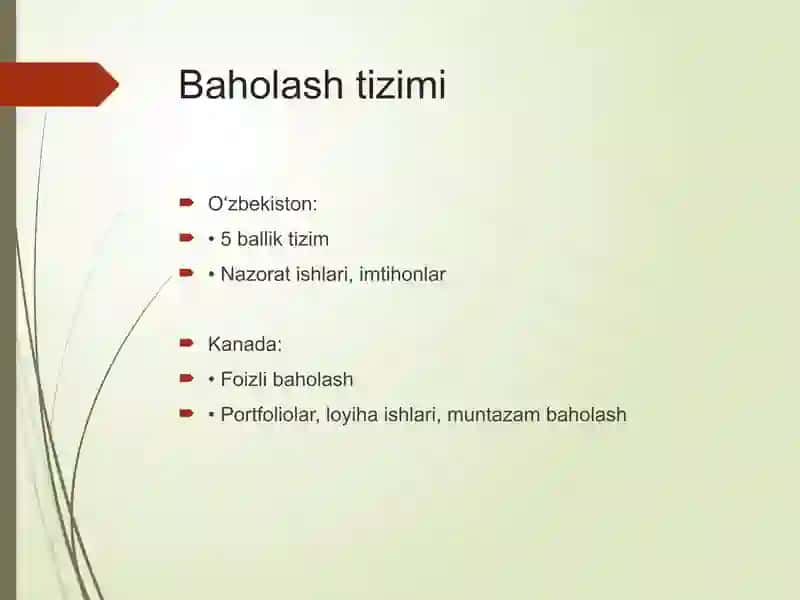 Baholash tizimi

O‘zbekiston:
• 5 ballik tizim
• Nazorat ishlari, imtihonlar

Kanada:
• Foizli baholash
• Portfoliolar, loyiha ishlari, muntazam baholash